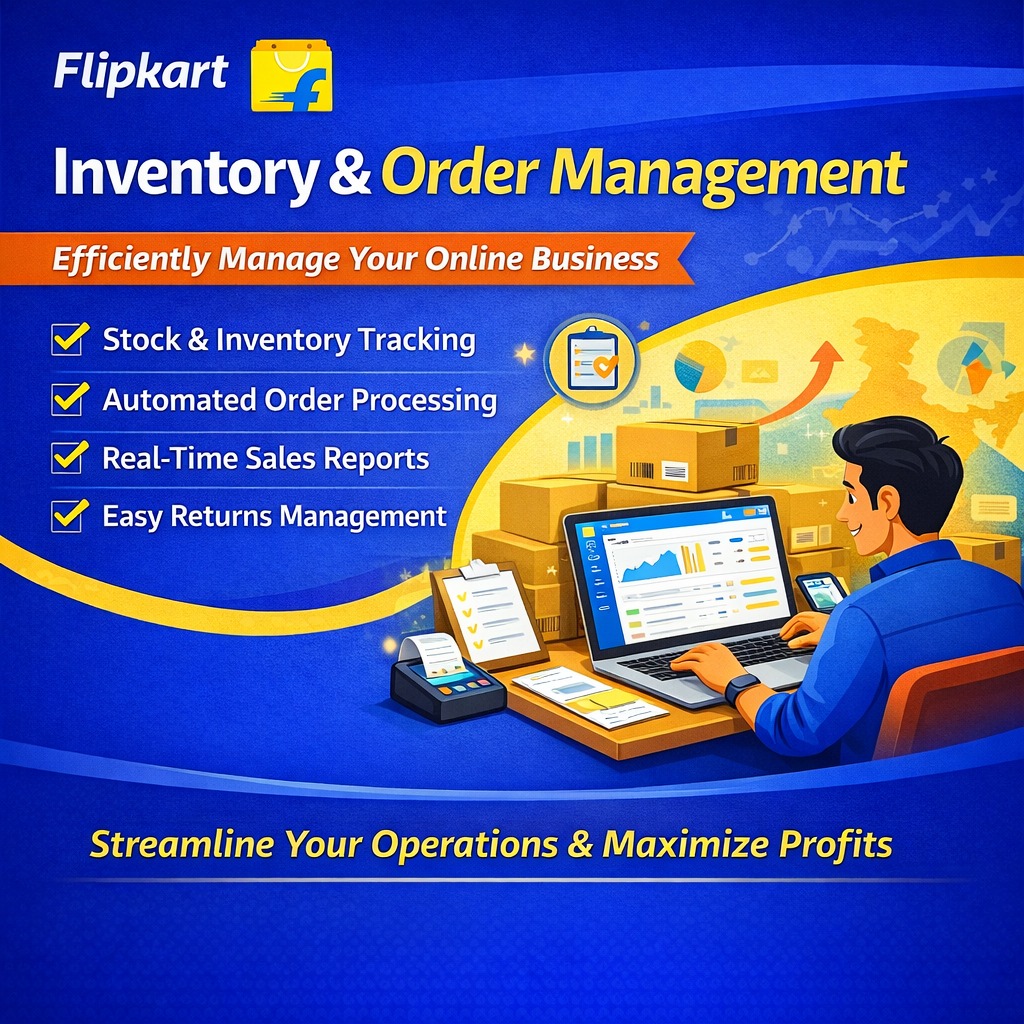 Flipkart

Inventory & Order Management

Efficiently Manage Your Online Business

Stock & Inventory Tracking

Automated Order Processing

Real-Time Sales Reports

Easy Returns Management

Streamline Your Operations & Maximize Profits